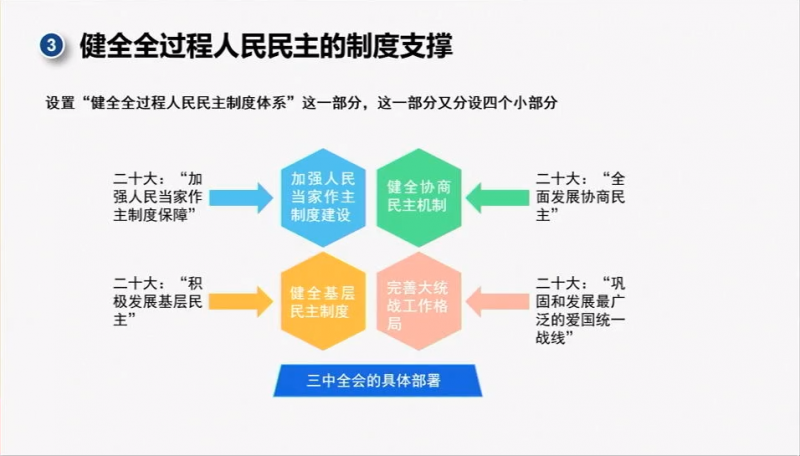 3 健全全过程人民民主的制度支撑

设置“健全全过程人民民主制度体系”这一部分，这一部分又分设四个小部分

二十大：“加强人民当家作主制度保障”

加强人民当家作主制度建设

健全协商民主机制

二十大：“全面发展协商民主”

二十大：“积极发展基层民主”

健全基层民主制度

完善大统战工作格局

二十大：“巩固和发展最广泛的爱国统一战线”

三中全会的具体部署